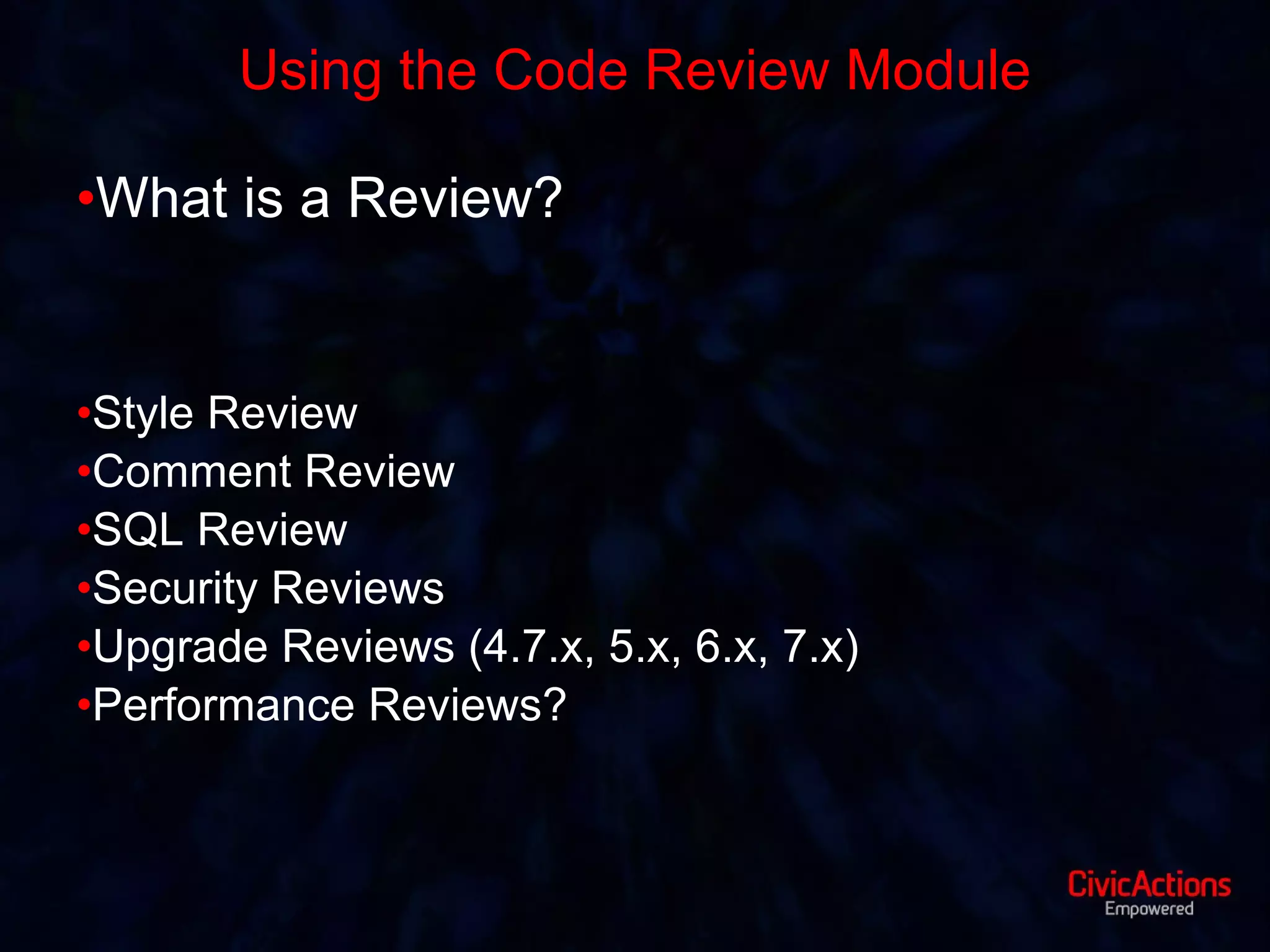 Using the Code Review Module

•What is a Review?

•Style Review
•Comment Review
•SQL Review
•Security Reviews
•Upgrade Reviews (4.7.x, 5.x, 6.x, 7.x)
•Performance Reviews?

CivicActions
Empowered